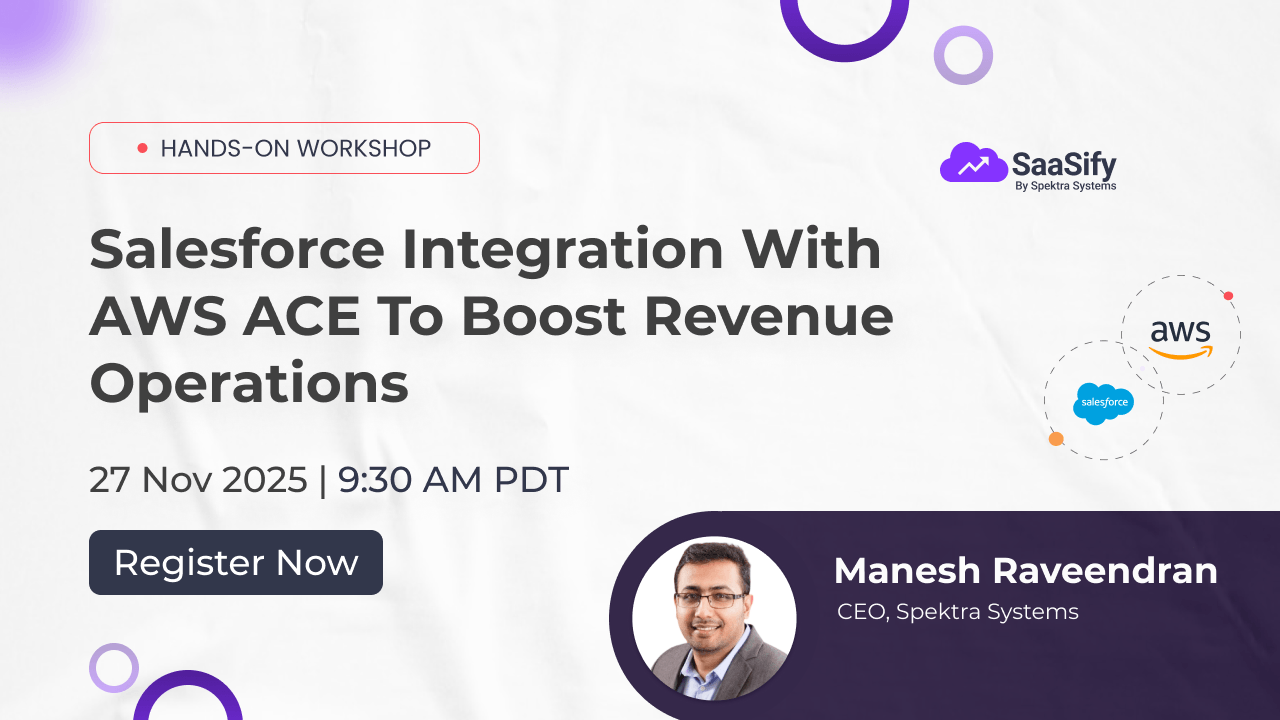 HANDS-ON WORKSHOP

SaaSify
By Spektra Systems

Salesforce Integration With AWS ACE To Boost Revenue Operations

aws

salesforce

27 Nov 2025 | 9:30 AM PDT

Register Now

Manesh Raveendran
CEO, Spektra Systems